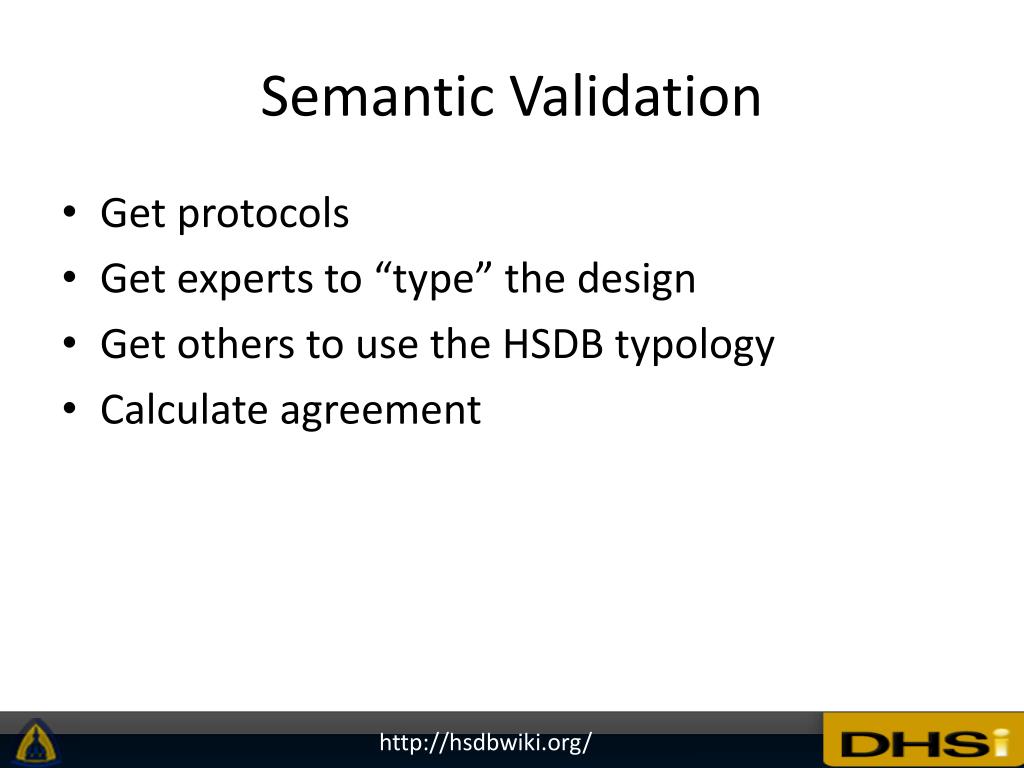 Semantic Validation

• Get protocols
• Get experts to “type” the design
• Get others to use the HSDB typology
• Calculate agreement

http://hsdbwiki.org/

DHSi